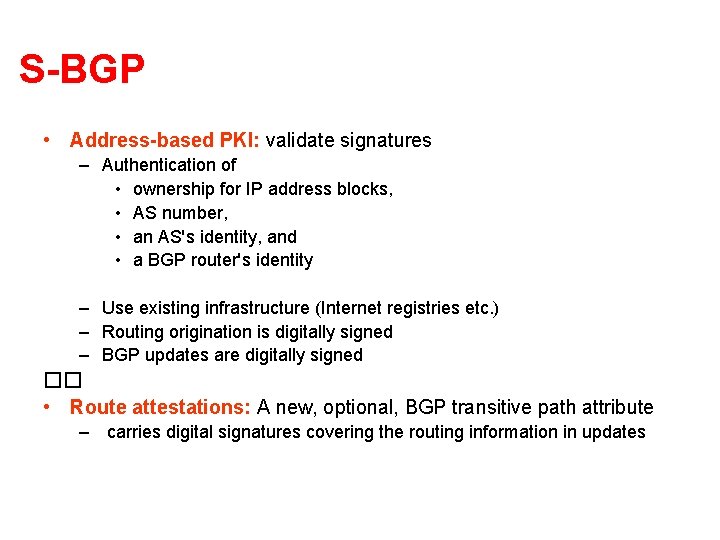 S-BGP

• Address-based PKI: validate signatures
  – Authentication of
    • ownership for IP address blocks,
    • AS number,
    • an AS's identity, and
    • a BGP router's identity

  – Use existing infrastructure (Internet registries etc.)
  – Routing origination is digitally signed
  – BGP updates are digitally signed

□□
• Route attestations: A new, optional, BGP transitive path attribute
  – carries digital signatures covering the routing information in updates